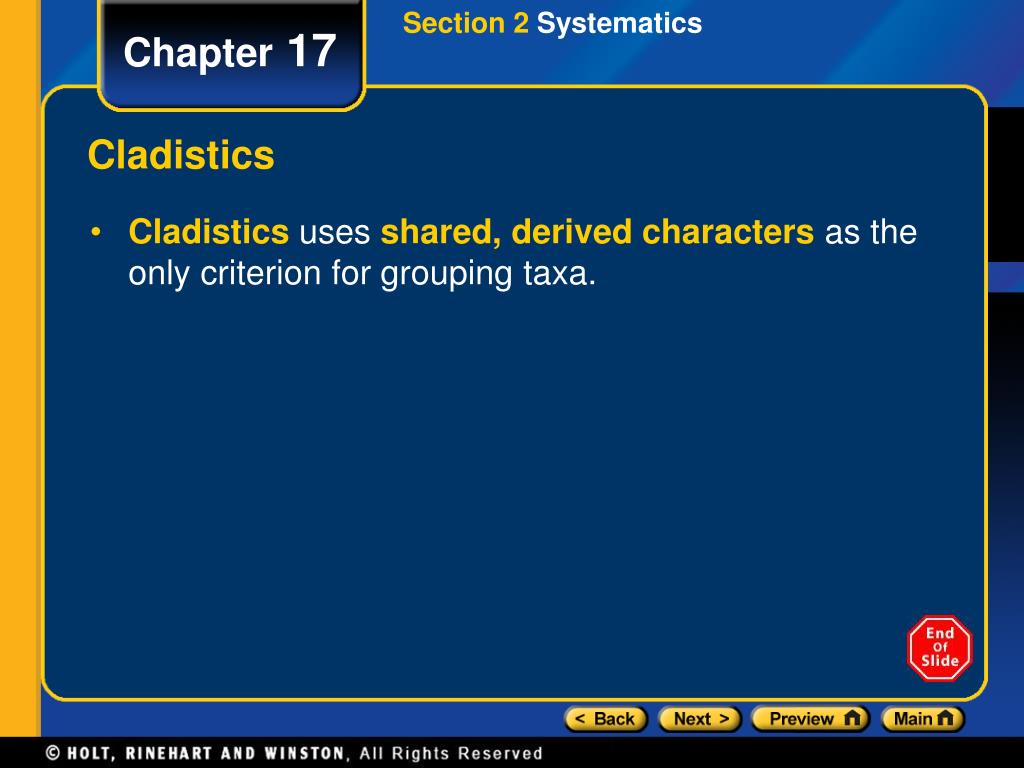 Chapter 17

Section 2 Systematics

Cladistics

• Cladistics uses shared, derived characters as the only criterion for grouping taxa.

End Of Slide

< Back Next > Preview Main

© HOLT, RINEHART AND WINSTON, All Rights Reserved